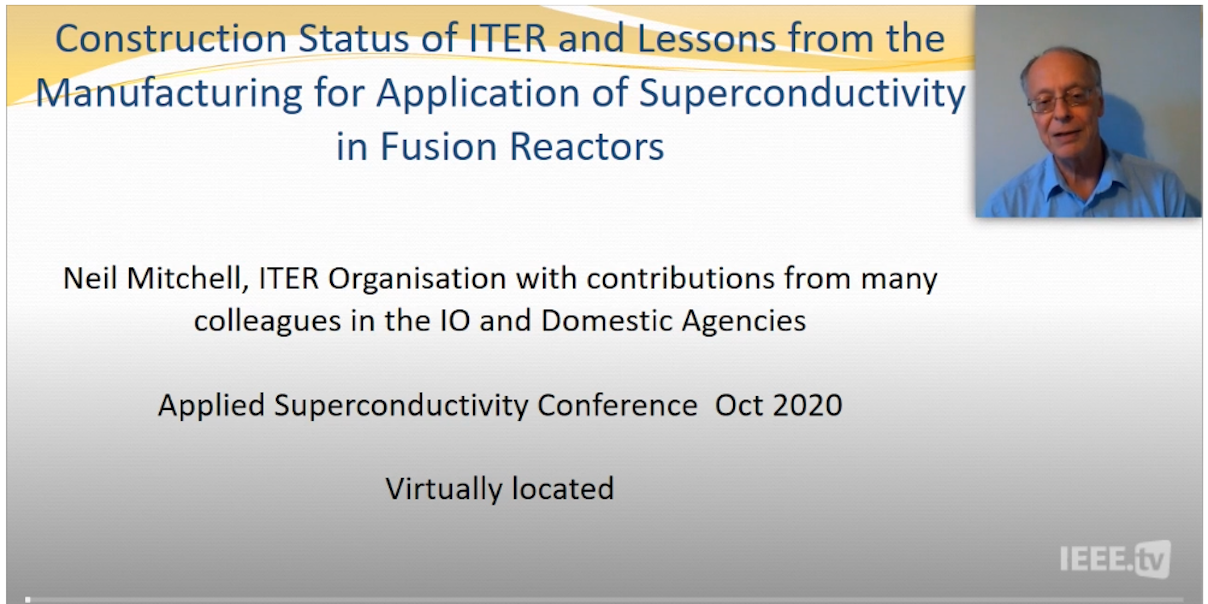 Construction Status of ITER and Lessons from the Manufacturing for Application of Superconductivity in Fusion Reactors

Neil Mitchell, ITER Organisation with contributions from many colleagues in the IO and Domestic Agencies

Applied Superconductivity Conference Oct 2020

Virtually located

IEEE.tv